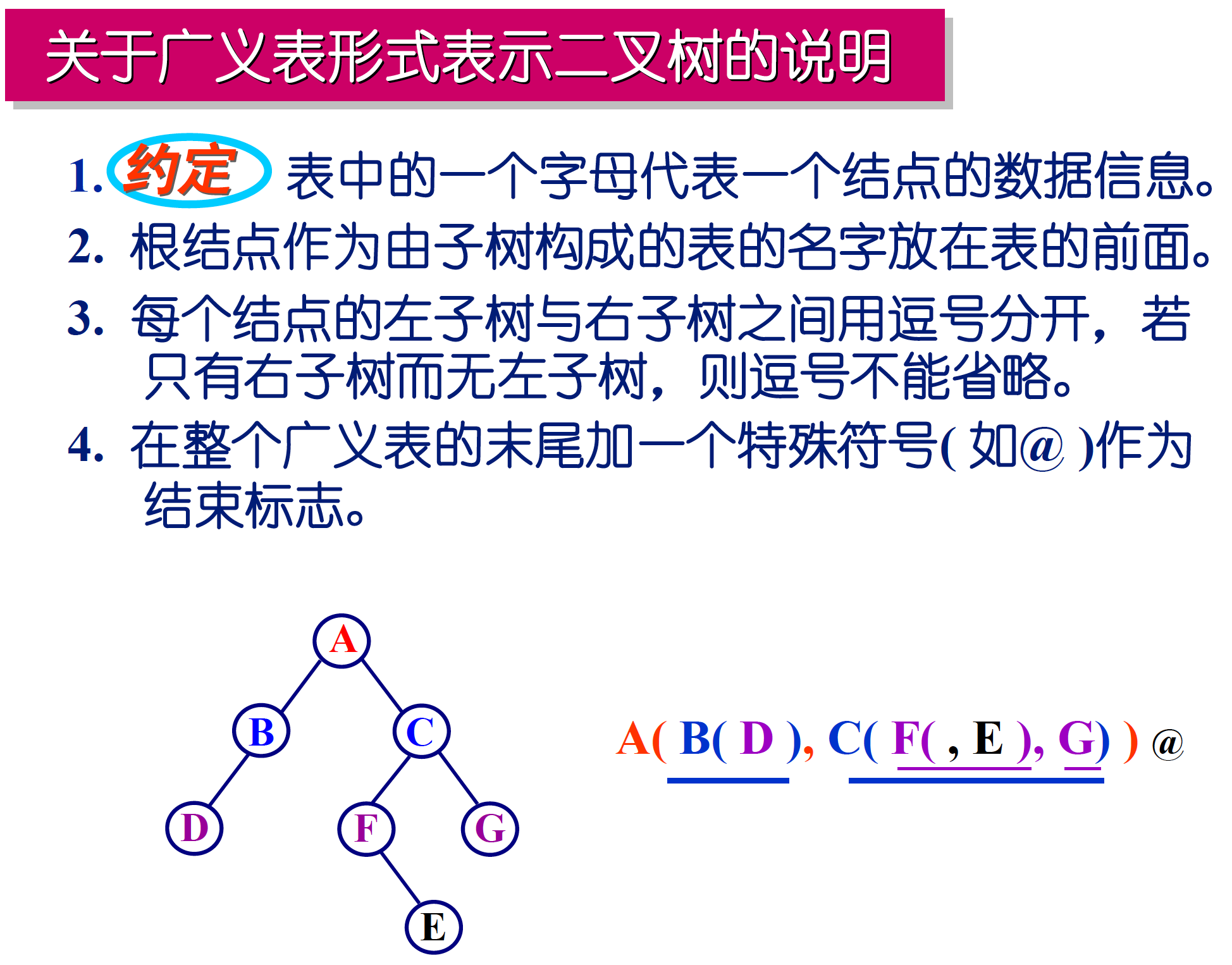 关于广义表形式表示二叉树的说明

1. 约定 表中的一个字母代表一个结点的数据信息。

2. 根结点作为由子树构成的表的名字放在表的前面。

3. 每个结点的左子树与右子树之间用逗号分开，若只有右子树而无左子树，则逗号不能省略。

4. 在整个广义表的末尾加一个特殊符号( 如@ )作为结束标志。

A

B

C

D

F

G

E

A( B( D ), C( F( , E ), G) ) @